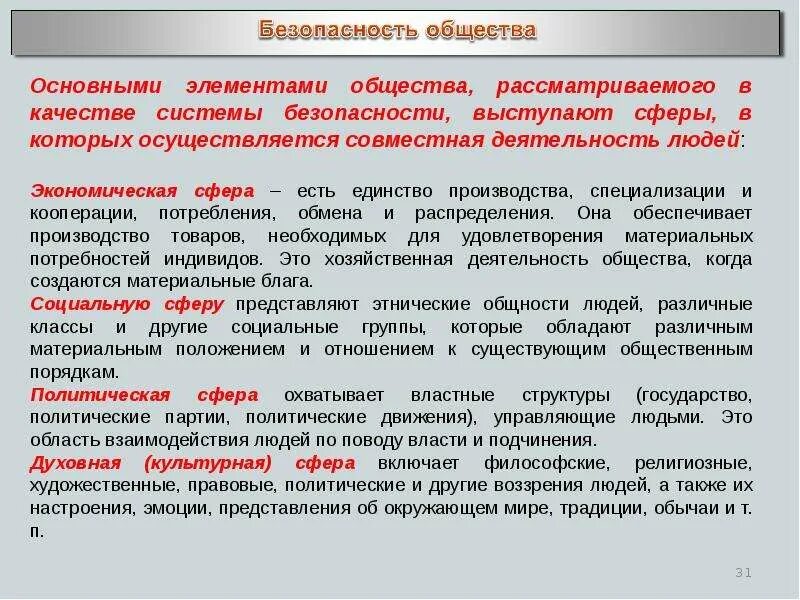 Безопасность общества

Основными элементами общества, рассматриваемого в качестве системы безопасности, выступают сферы, в которых осуществляется совместная деятельность людей:

Экономическая сфера – есть единство производства, специализации и кооперации, потребления, обмена и распределения. Она обеспечивает производство товаров, необходимых для удовлетворения материальных потребностей индивидов. Это хозяйственная деятельность общества, когда создаются материальные блага.
Социальную сферу представляют этнические общности людей, различные классы и другие социальные группы, которые обладают различным материальным положением и отношением к существующим общественным порядкам.
Политическая сфера охватывает властные структуры (государство, политические партии, политические движения), управляющие людьми. Это область взаимодействия людей по поводу власти и подчинения.
Духовная (культурная) сфера включает философские, религиозные, художественные, правовые, политические и другие воззрения людей, а также их настроения, эмоции, представления об окружающем мире, традиции, обычаи и т. п.

31